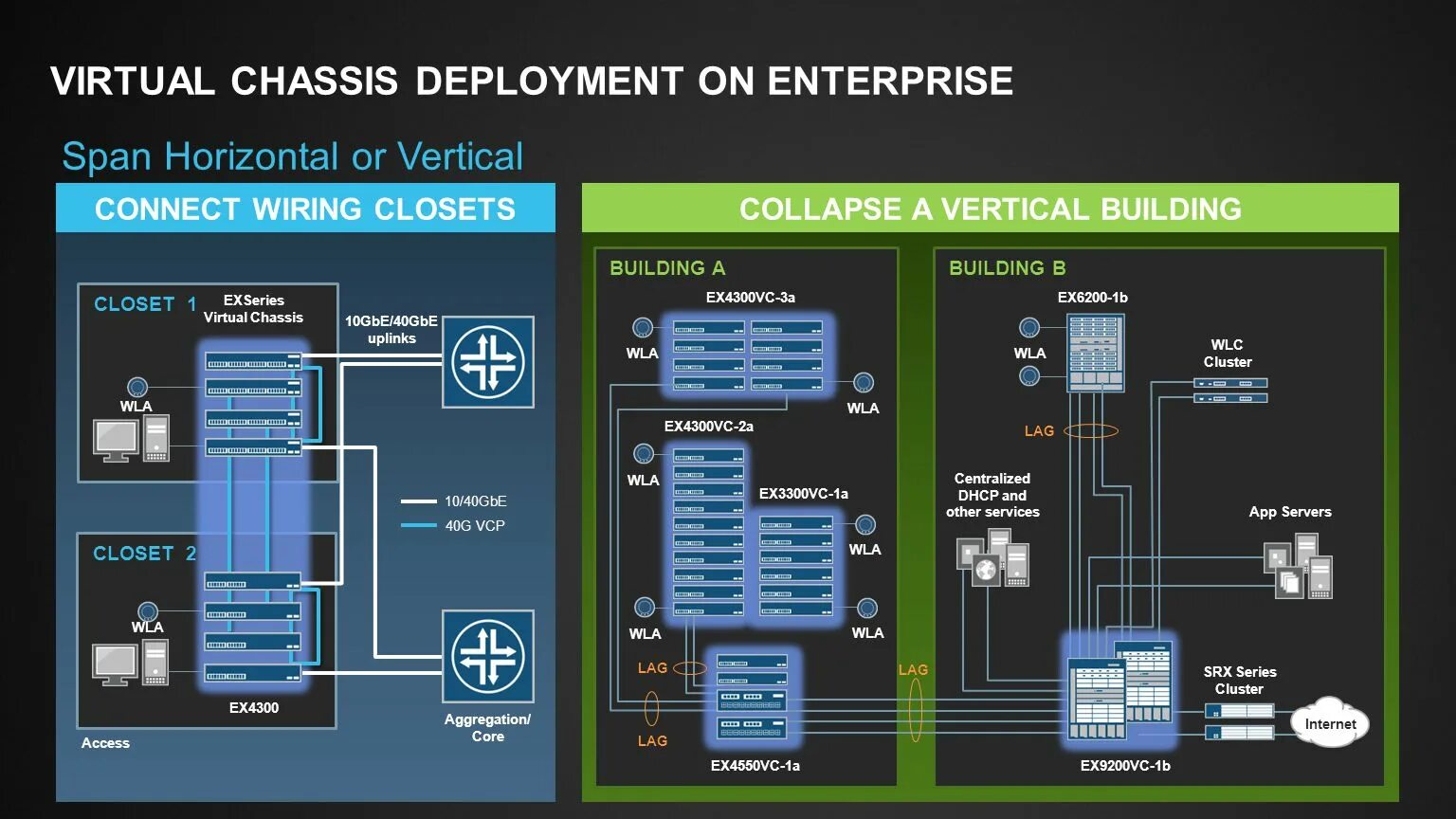 VIRTUAL CHASSIS DEPLOYMENT ON ENTERPRISE

Span Horizontal or Vertical

CONNECT WIRING CLOSETS

CLOSET 1
EXSeries Virtual Chassis
10GbE/40GbE uplinks
WLA

10/40GbE
40G VCP

CLOSET 2
WLA
EX4300
Access
Aggregation/ Core

COLLAPSE A VERTICAL BUILDING

BUILDING A
EX4300VC-3a
WLA
WLA
EX4300VC-2a
WLA
EX3300VC-1a
WLA
WLA
WLA
LAG
LAG
EX4550VC-1a

LAG

BUILDING B
EX6200-1b
WLA
WLC Cluster
LAG
Centralized DHCP and other services
App Servers
SRX Series Cluster
Internet
EX9200VC-1b